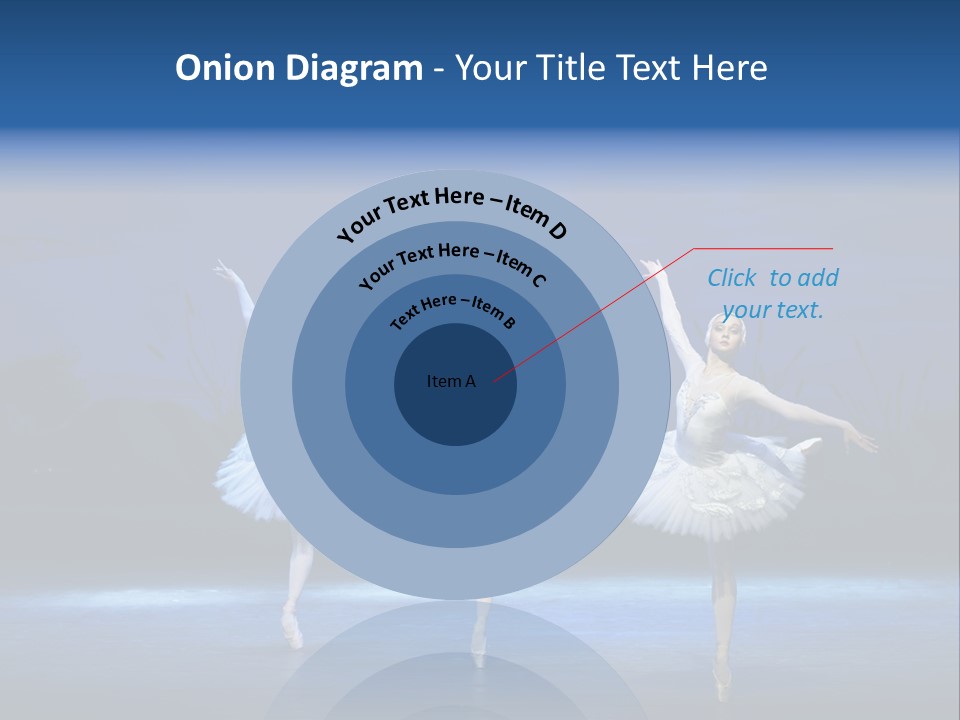 Onion Diagram - Your Title Text Here

Your Text Here – Item D

Your Text Here – Item C

Text Here – Item B

Item A

Click to add your text.